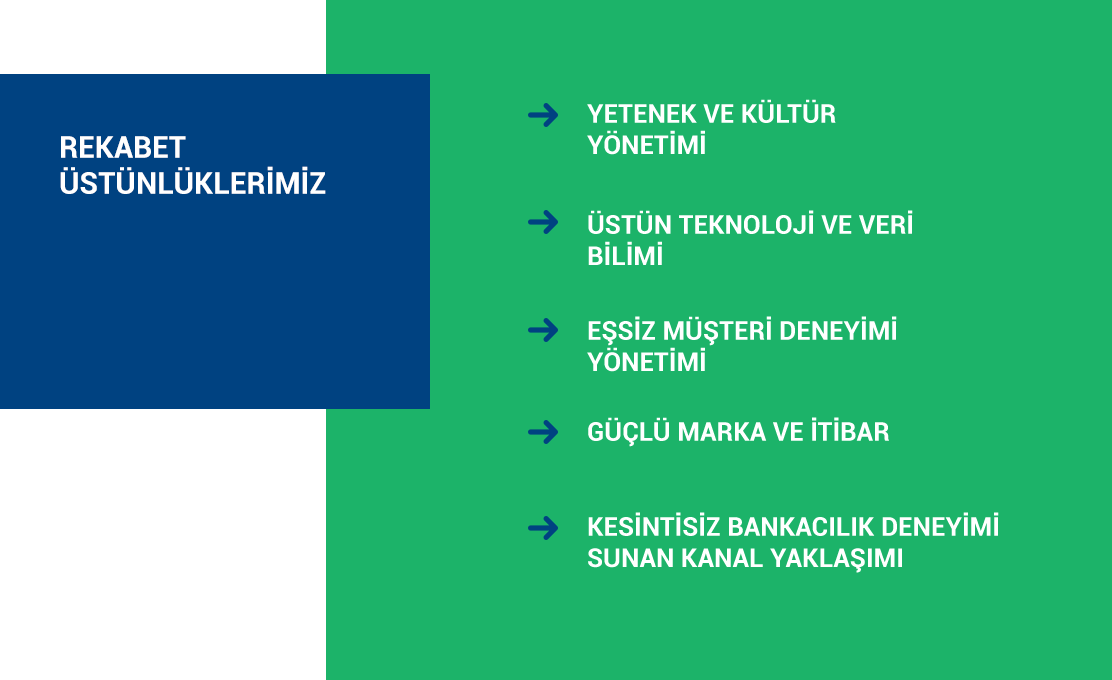 REKABET ÜSTÜNLÜKLERİMİZ

YETENEK VE KÜLTÜR YÖNETİMİ

ÜSTÜN TEKNOLOJİ VE VERİ BİLİMİ

EŞSİZ MÜŞTERİ DENEYİMİ YÖNETİMİ

GÜÇLÜ MARKA VE İTİBAR

KESİNTİSİZ BANKACILIK DENEYİMİ SUNAN KANAL YAKLAŞIMI